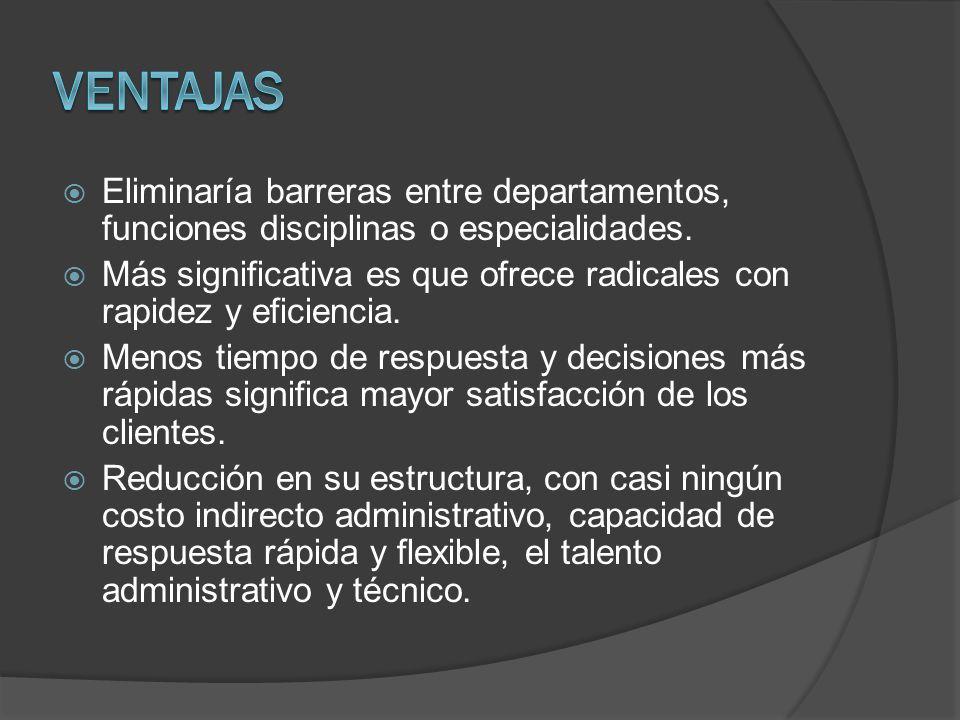 VENTAJAS

Eliminaría barreras entre departamentos, funciones disciplinas o especialidades.

Más significativa es que ofrece radicales con rapidez y eficiencia.

Menos tiempo de respuesta y decisiones más rápidas significa mayor satisfacción de los clientes.

Reducción en su estructura, con casi ningún costo indirecto administrativo, capacidad de respuesta rápida y flexible, el talento administrativo y técnico.